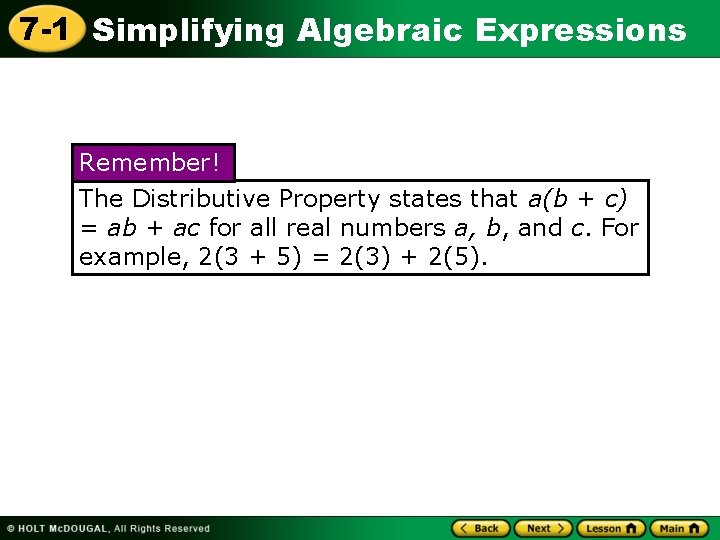 7-1 Simplifying Algebraic Expressions

Remember!

The Distributive Property states that $a(b + c) = ab + ac$ for all real numbers $a$, $b$, and $c$. For example, $2(3 + 5) = 2(3) + 2(5)$.

© HOLT McDOUGAL, All Rights Reserved

Back Next Lesson Main